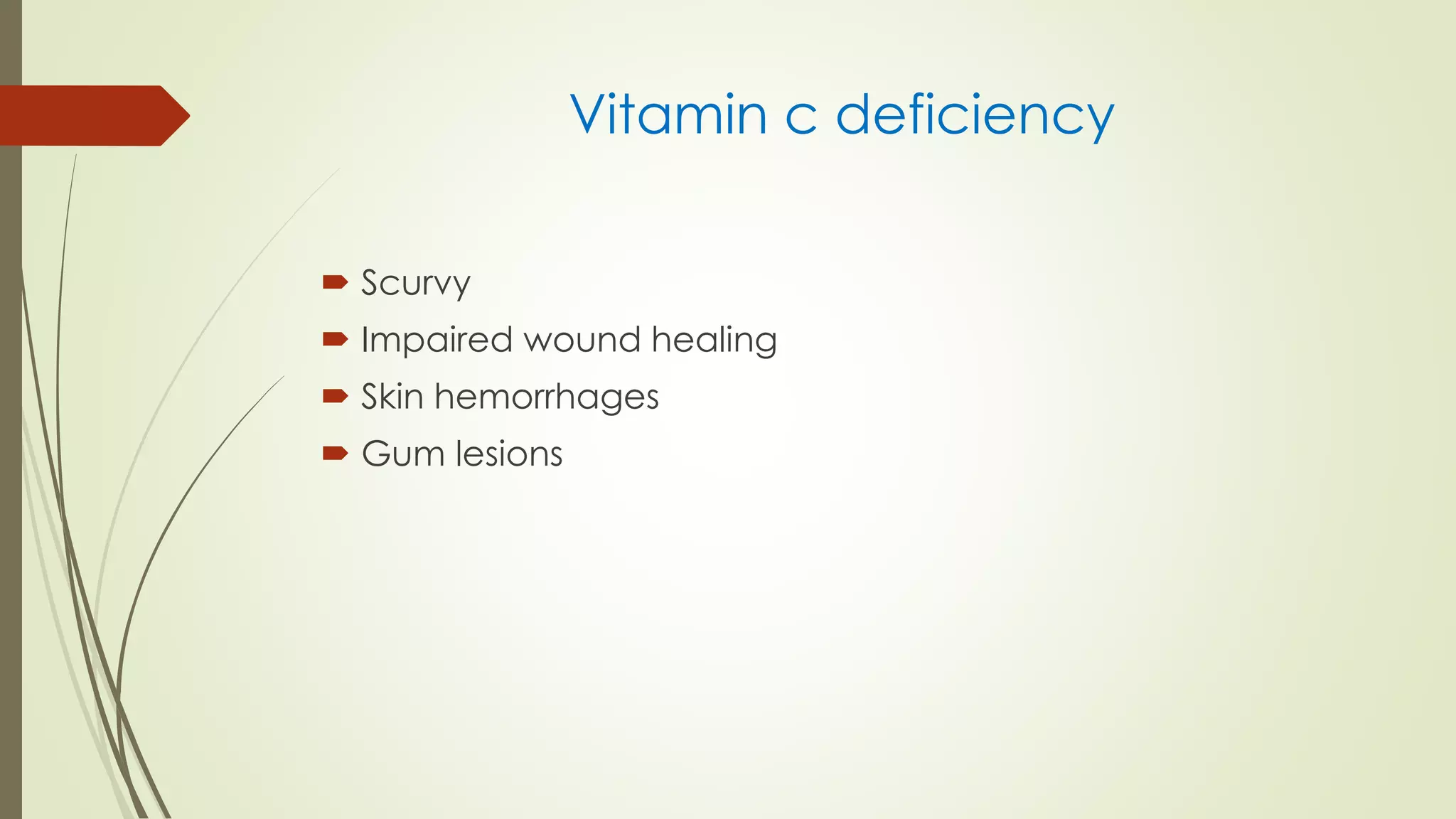 Vitamin c deficiency

Scurvy
Impaired wound healing
Skin hemorrhages
Gum lesions